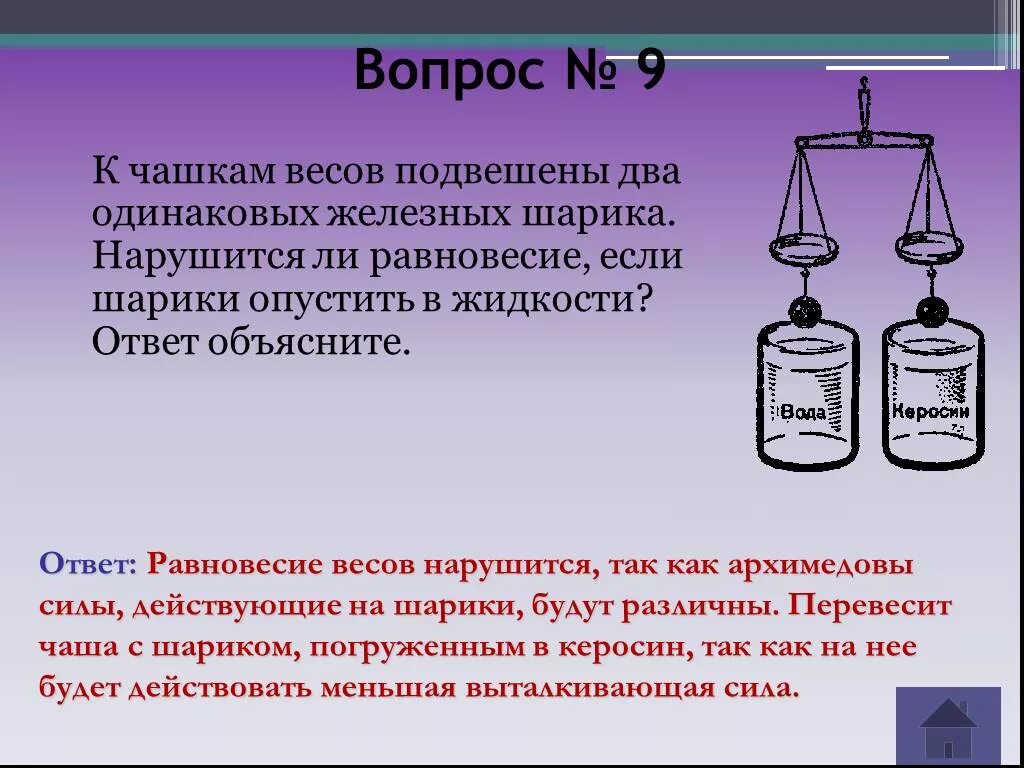 Вопрос № 9

К чашкам весов подвешены два одинаковых железных шарика. Нарушится ли равновесие, если шарики опустить в жидкости? Ответ объясните.

Вода

Керосин

Ответ: Равновесие весов нарушится, так как архимедовы силы, действующие на шарики, будут различны. Перевесит чаша с шариком, погруженным в керосин, так как на нее будет действовать меньшая выталкивающая сила.